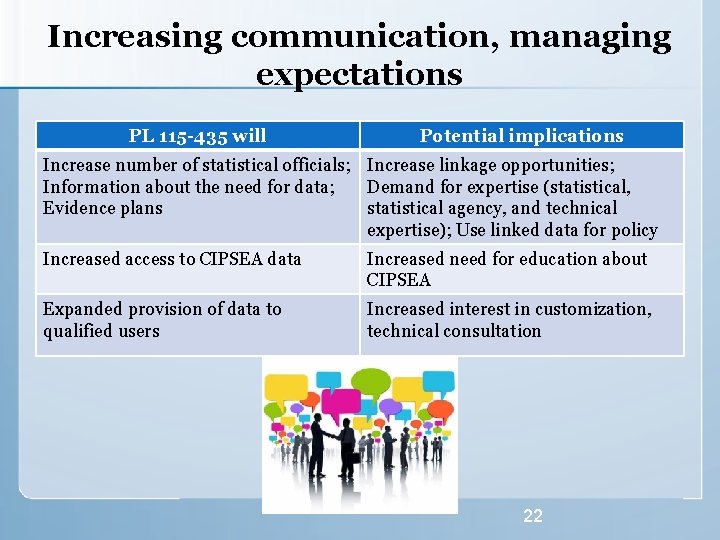 Increasing communication, managing expectations

| PL 115-435 will | Potential implications |
|---|---|
| Increase number of statistical officials; Information about the need for data; Evidence plans | Increase linkage opportunities; Demand for expertise (statistical, statistical agency, and technical expertise); Use linked data for policy |
| Increased access to CIPSEA data | Increased need for education about CIPSEA |
| Expanded provision of data to qualified users | Increased interest in customization, technical consultation |

22